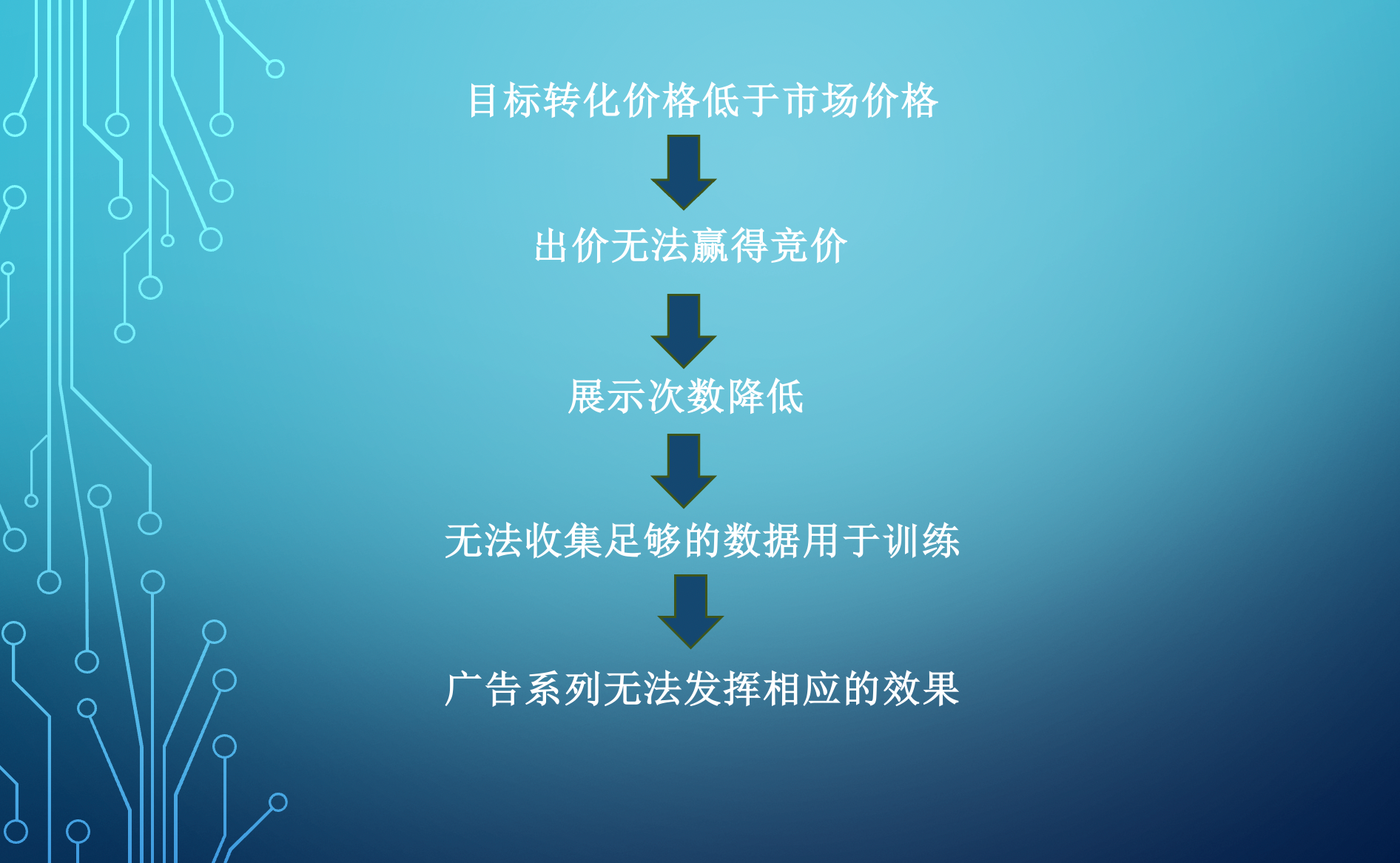 目标转化价格低于市场价格

出价无法赢得竞价

展示次数降低

无法收集足够的数据用于训练

广告系列无法发挥相应的效果